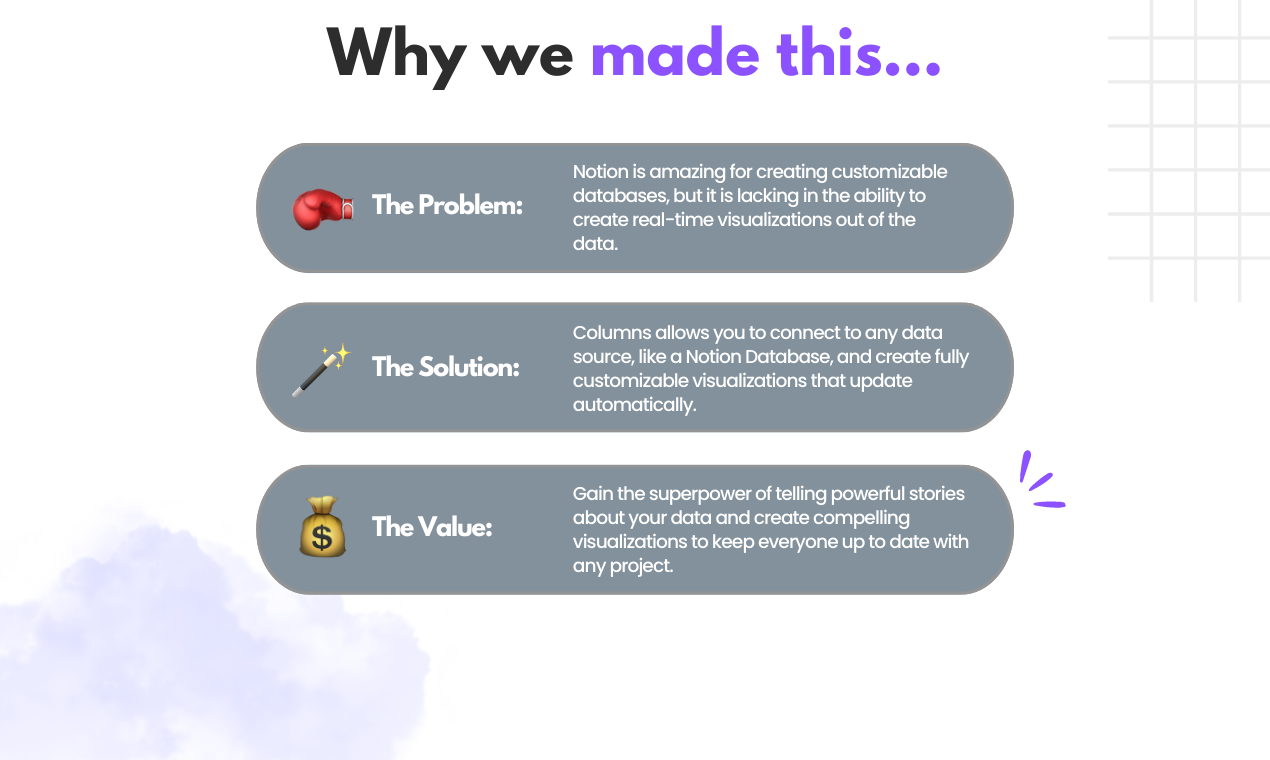 Why we made this...

The Problem:

Notion is amazing for creating customizable databases, but it is lacking in the ability to create real-time visualizations out of the data.

The Solution:

Columns allows you to connect to any data source, like a Notion Database, and create fully customizable visualizations that update automatically.

The Value:

Gain the superpower of telling powerful stories about your data and create compelling visualizations to keep everyone up to date with any project.